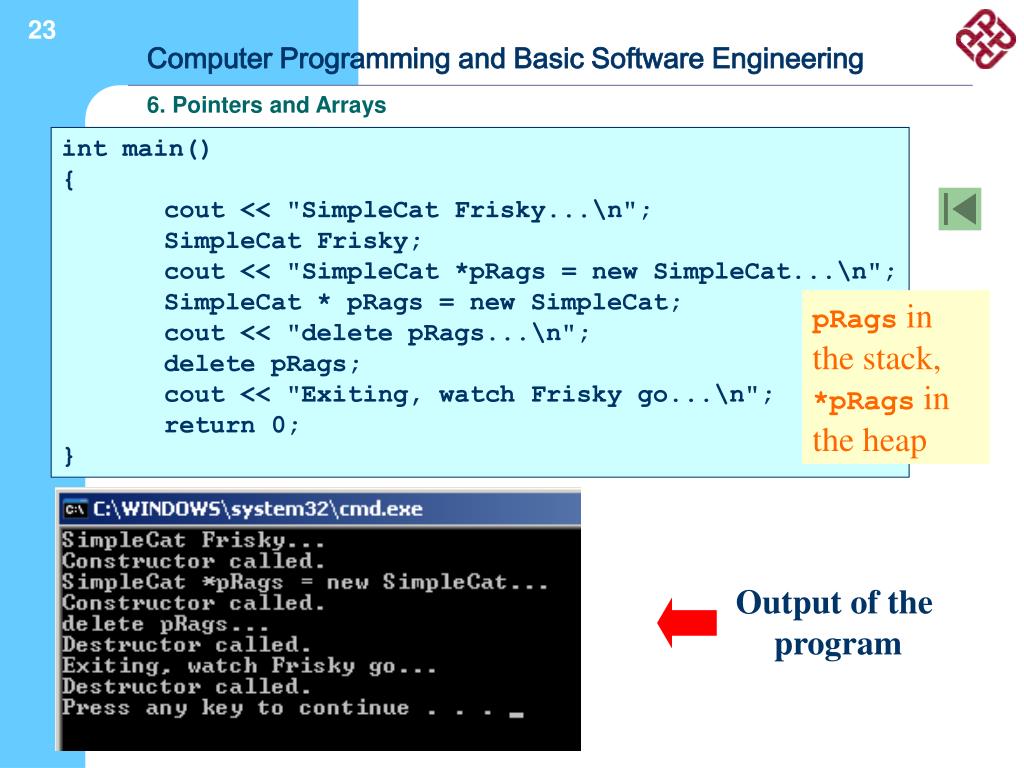 23

Computer Programming and Basic Software Engineering

6. Pointers and Arrays

int main()
{
	cout << "SimpleCat Frisky...\n";
	SimpleCat Frisky;
	cout << "SimpleCat *pRags = new SimpleCat...\n";
	SimpleCat * pRags = new SimpleCat;
	cout << "delete pRags...\n";
	delete pRags;
	cout << "Exiting, watch Frisky go...\n";
	return 0;
}

pRags in the stack, *pRags in the heap

C:\WINDOWS\system32\cmd.exe
SimpleCat Frisky...
Constructor called.
SimpleCat *pRags = new SimpleCat...
Constructor called.
delete pRags...
Destructor called.
Exiting, watch Frisky go...
Destructor called.
Press any key to continue . . . _

Output of the program